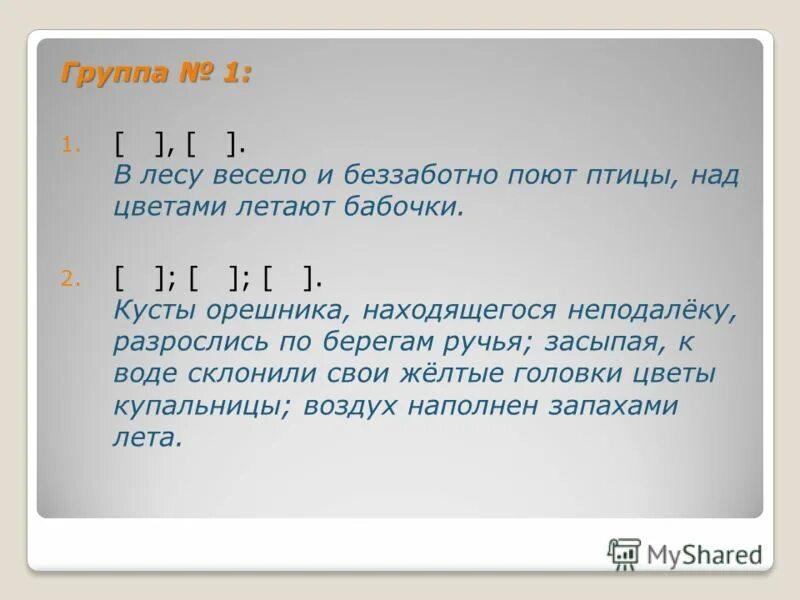 Группа № 1:

1. [ ], [ ].
В лесу весело и беззаботно поют птицы, над цветами летают бабочки.

2. [ ]; [ ]; [ ].
Кусты орешника, находящегося неподалёку, разрослись по берегам ручья; засыпая, к воде склонили свои жёлтые головки цветы купальницы; воздух наполнен запахами лета.

MyShared